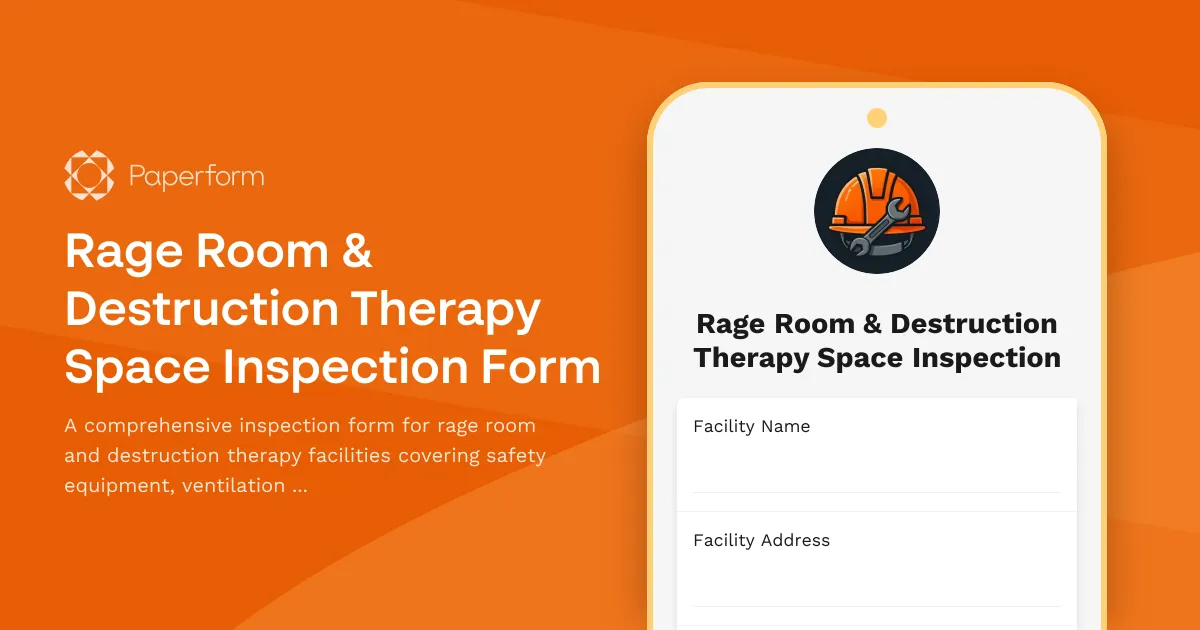 Paperform

Rage Room & Destruction Therapy Space Inspection Form

A comprehensive inspection form for rage room and destruction therapy facilities covering safety equipment, ventilation ...

Rage Room & Destruction Therapy Space Inspection

Facility Name

Facility Address